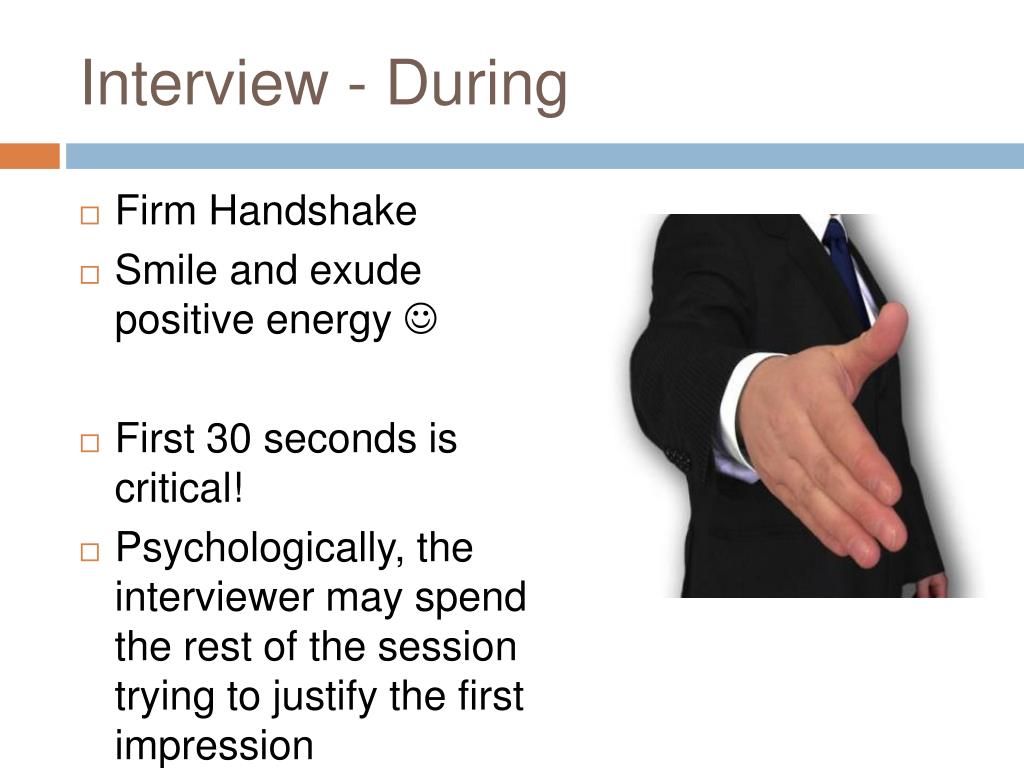 Interview - During

□ Firm Handshake
□ Smile and exude positive energy ☺

□ First 30 seconds is critical!
□ Psychologically, the interviewer may spend the rest of the session trying to justify the first impression